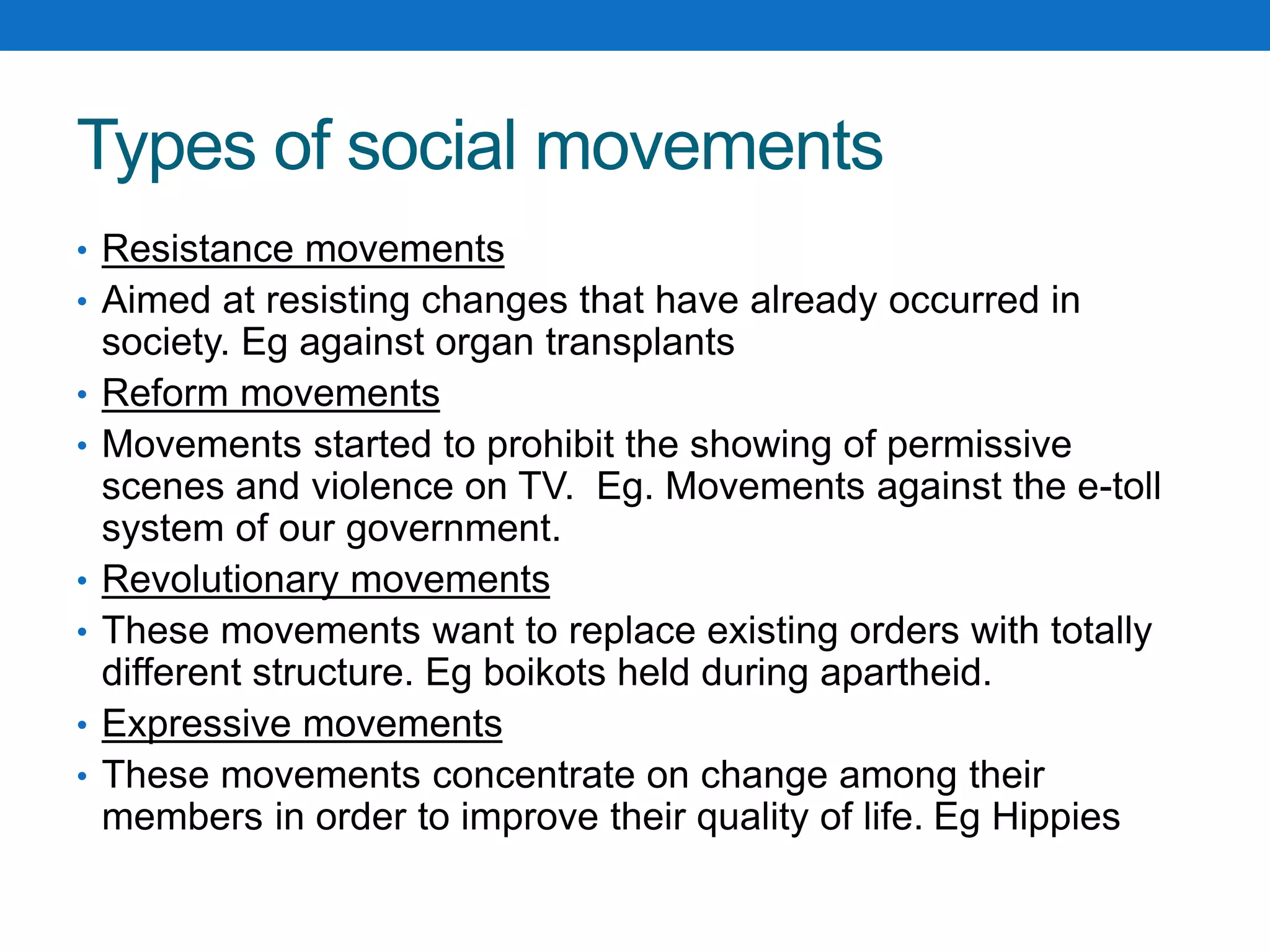 Types of social movements

• Resistance movements
• Aimed at resisting changes that have already occurred in society. Eg against organ transplants
• Reform movements
• Movements started to prohibit the showing of permissive scenes and violence on TV.  Eg. Movements against the e-toll system of our government.
• Revolutionary movements
• These movements want to replace existing orders with totally different structure. Eg boikots held during apartheid.
• Expressive movements
• These movements concentrate on change among their members in order to improve their quality of life. Eg Hippies